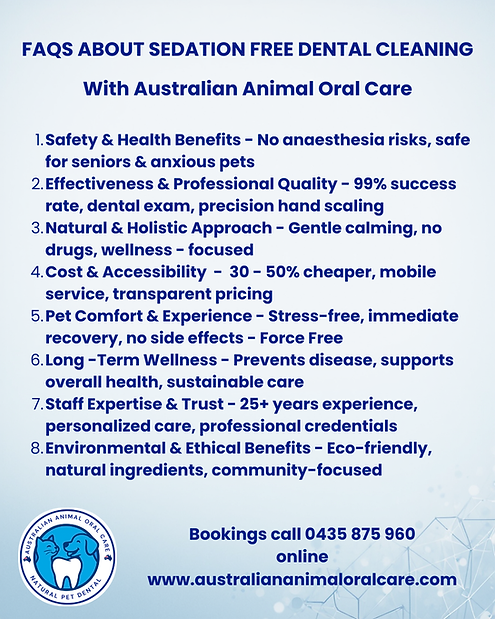 FAQS ABOUT SEDATION FREE DENTAL CLEANING

With Australian Animal Oral Care

1. Safety & Health Benefits - No anaesthesia risks, safe for seniors & anxious pets
2. Effectiveness & Professional Quality - 99% success rate, dental exam, precision hand scaling
3. Natural & Holistic Approach - Gentle calming, no drugs, wellness - focused
4. Cost & Accessibility - 30 - 50% cheaper, mobile service, transparent pricing
5. Pet Comfort & Experience - Stress-free, immediate recovery, no side effects - Force Free
6. Long -Term Wellness - Prevents disease, supports overall health, sustainable care
7. Staff Expertise & Trust - 25+ years experience, personalized care, professional credentials
8. Environmental & Ethical Benefits - Eco-friendly, natural ingredients, community-focused

AUSTRALIAN ANIMAL ORAL CARE
NATURAL PET DENTAL

Bookings call 0435 875 960
online
www.australiananimaloralcare.com